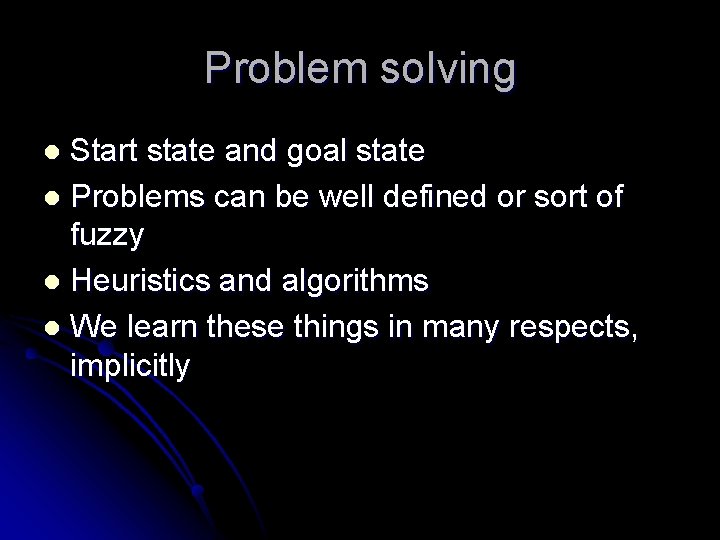 Problem solving

- Start state and goal state
- Problems can be well defined or sort of fuzzy
- Heuristics and algorithms
- We learn these things in many respects, implicitly